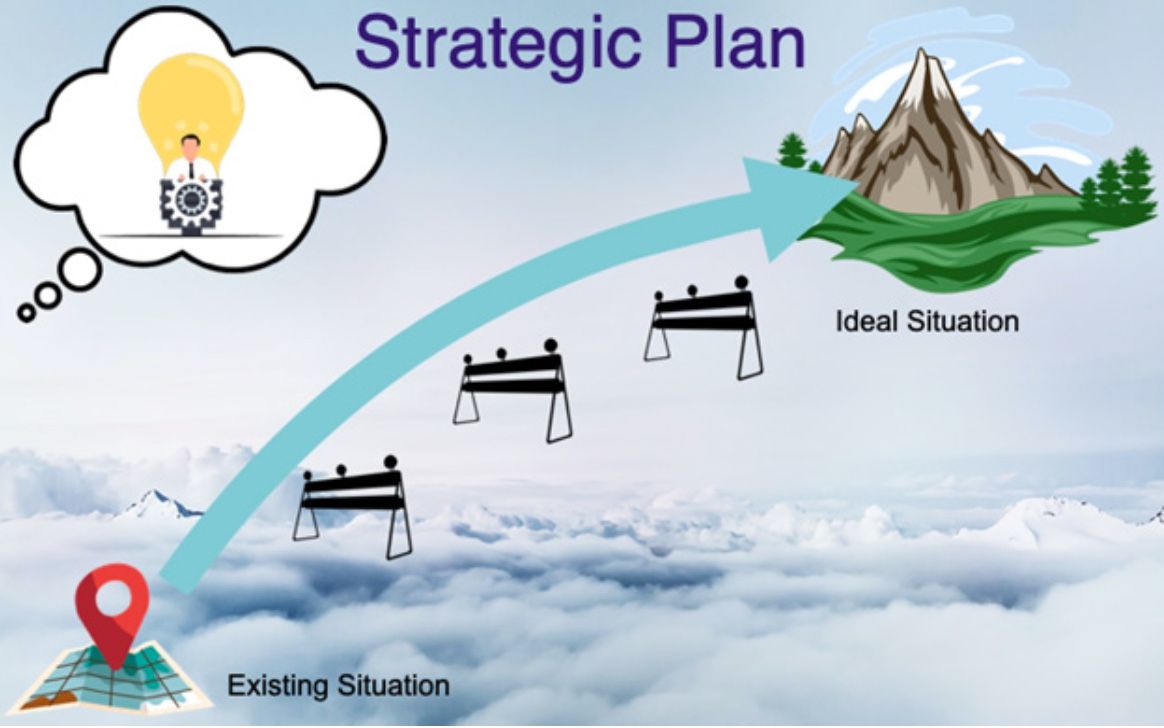 Strategic Plan

Ideal Situation

Existing Situation